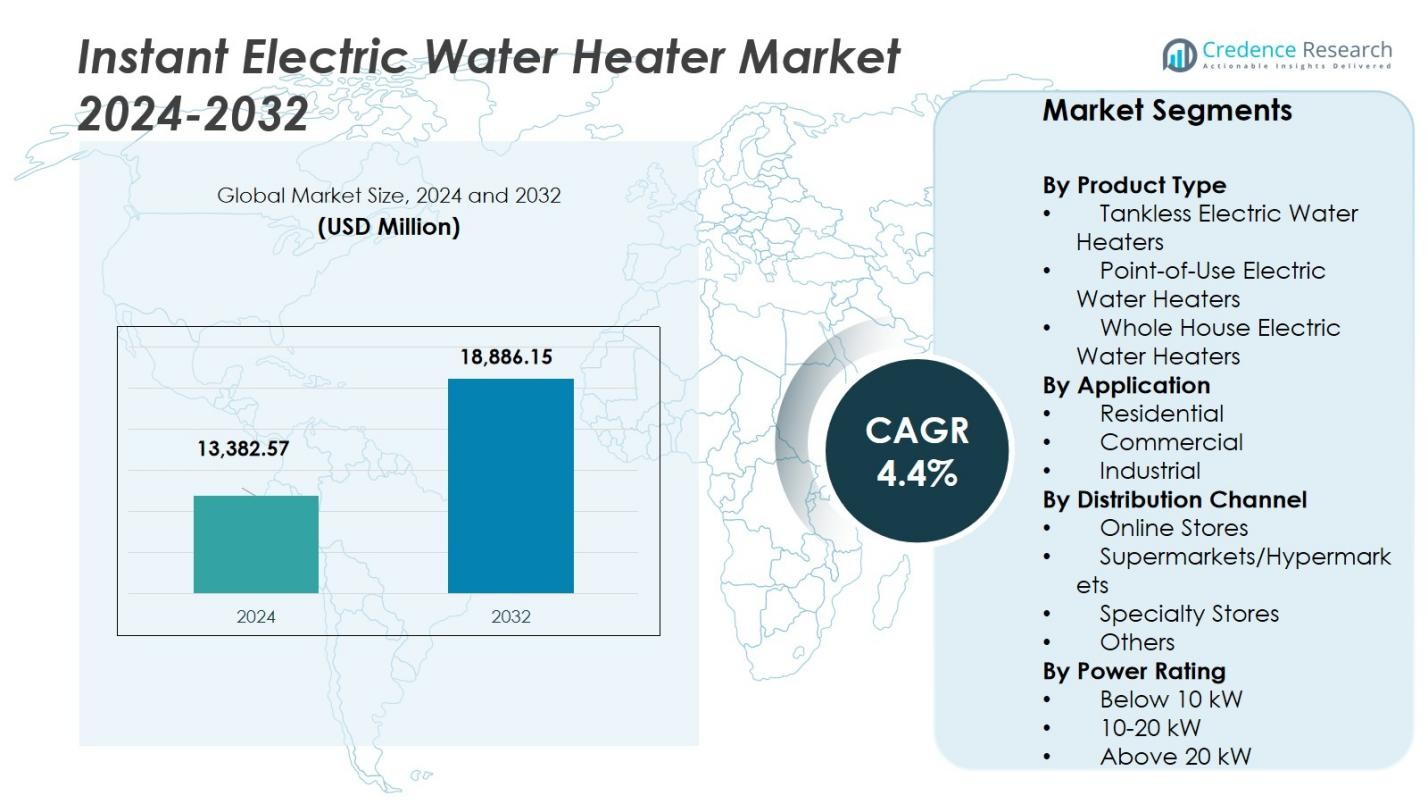 Instant Electric Water Heater Market 2024-2032

Credence Research
Actionable Insights Delivered

Global Market Size, 2024 and 2032
(USD Million)

13,382.57
18,886.15
2024
2032

CAGR
4.4%

Market Segments

By Product Type
• Tankless Electric Water Heaters
• Point-of-Use Electric Water Heaters
• Whole House Electric Water Heaters
By Application
• Residential
• Commercial
• Industrial
By Distribution Channel
• Online Stores
• Supermarkets/Hypermarkets
• Specialty Stores
• Others
By Power Rating
• Below 10 kW
• 10-20 kW
• Above 20 kW